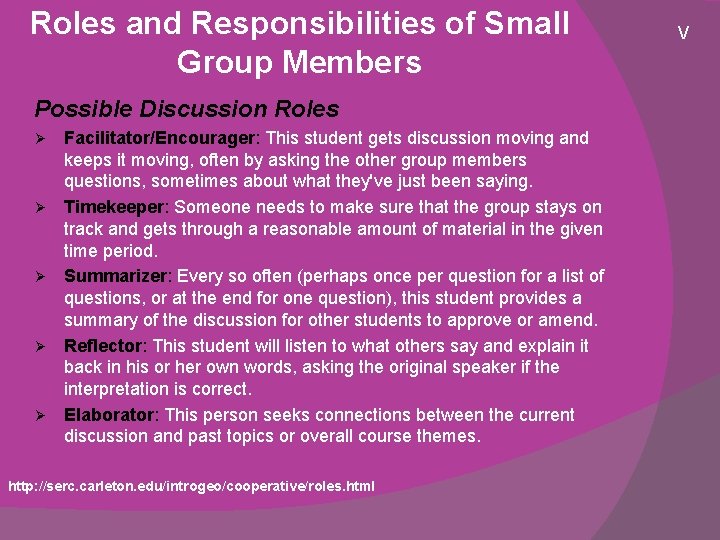 Roles and Responsibilities of Small Group Members

V

Possible Discussion Roles

➢ Facilitator/Encourager: This student gets discussion moving and keeps it moving, often by asking the other group members questions, sometimes about what they've just been saying.

➢ Timekeeper: Someone needs to make sure that the group stays on track and gets through a reasonable amount of material in the given time period.

➢ Summarizer: Every so often (perhaps once per question for a list of questions, or at the end for one question), this student provides a summary of the discussion for other students to approve or amend.

➢ Reflector: This student will listen to what others say and explain it back in his or her own words, asking the original speaker if the interpretation is correct.

➢ Elaborator: This person seeks connections between the current discussion and past topics or overall course themes.

http://serc.carleton.edu/introgeo/cooperative/roles.html